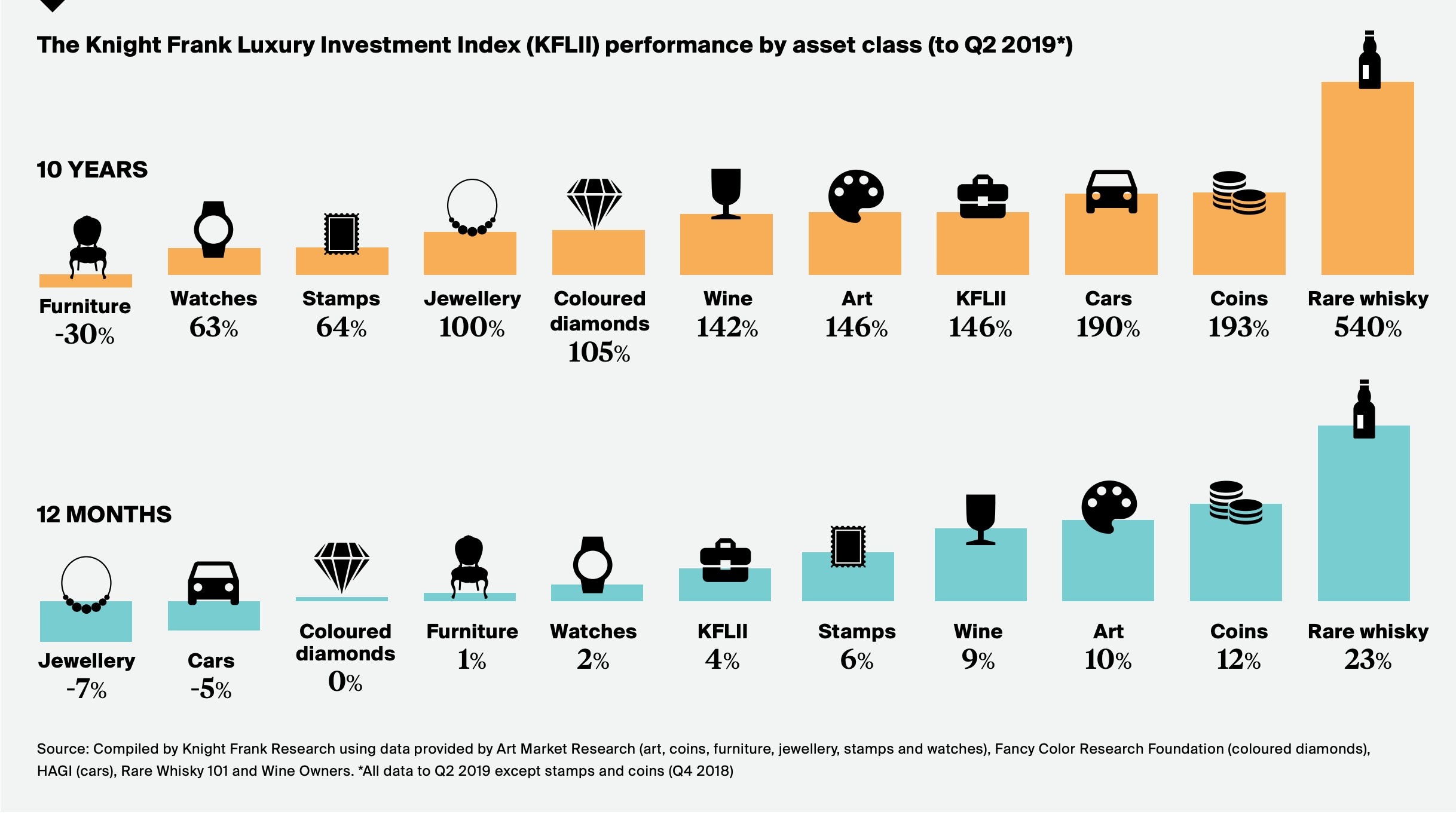 The Knight Frank Luxury Investment Index (KFLII) performance by asset class (to Q2 2019*)

10 YEARS

Furniture -30%

Watches 63%

Stamps 64%

Jewellery 100%

Coloured diamonds 105%

Wine 142%

Art 146%

KFLII 146%

Cars 190%

Coins 193%

Rare whisky 540%

12 MONTHS

Jewellery -7%

Cars -5%

Coloured diamonds 0%

Furniture 1%

Watches 2%

KFLII 4%

Stamps 6%

Wine 9%

Art 10%

Coins 12%

Rare whisky 23%

Source: Compiled by Knight Frank Research using data provided by Art Market Research (art, coins, furniture, jewellery, stamps and watches), Fancy Color Research Foundation (coloured diamonds), HAGI (cars), Rare Whisky 101 and Wine Owners. *All data to Q2 2019 except stamps and coins (Q4 2018)